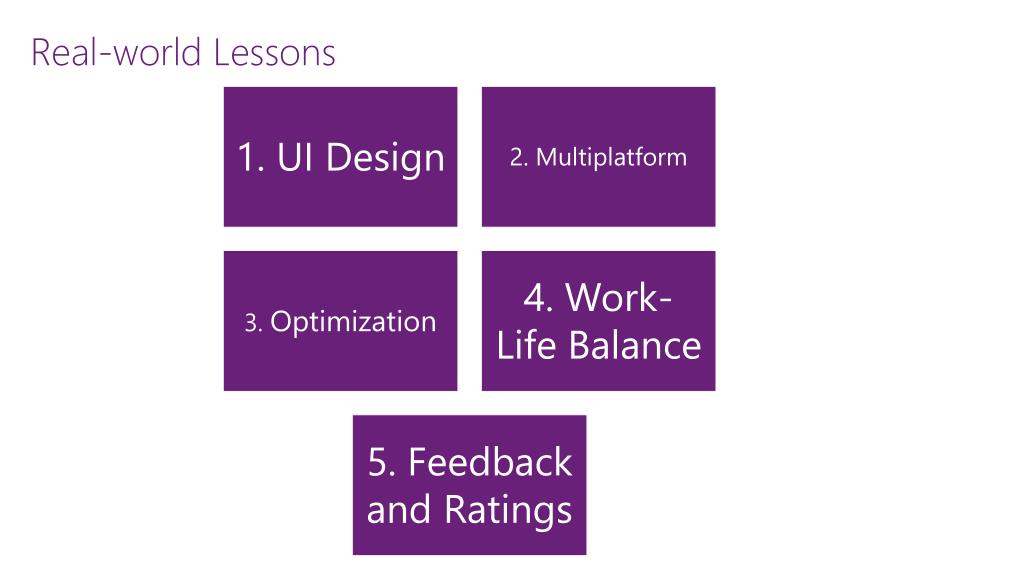 Real-world Lessons

1. UI Design

2. Multiplatform

3. Optimization

4. Work-Life Balance

5. Feedback and Ratings